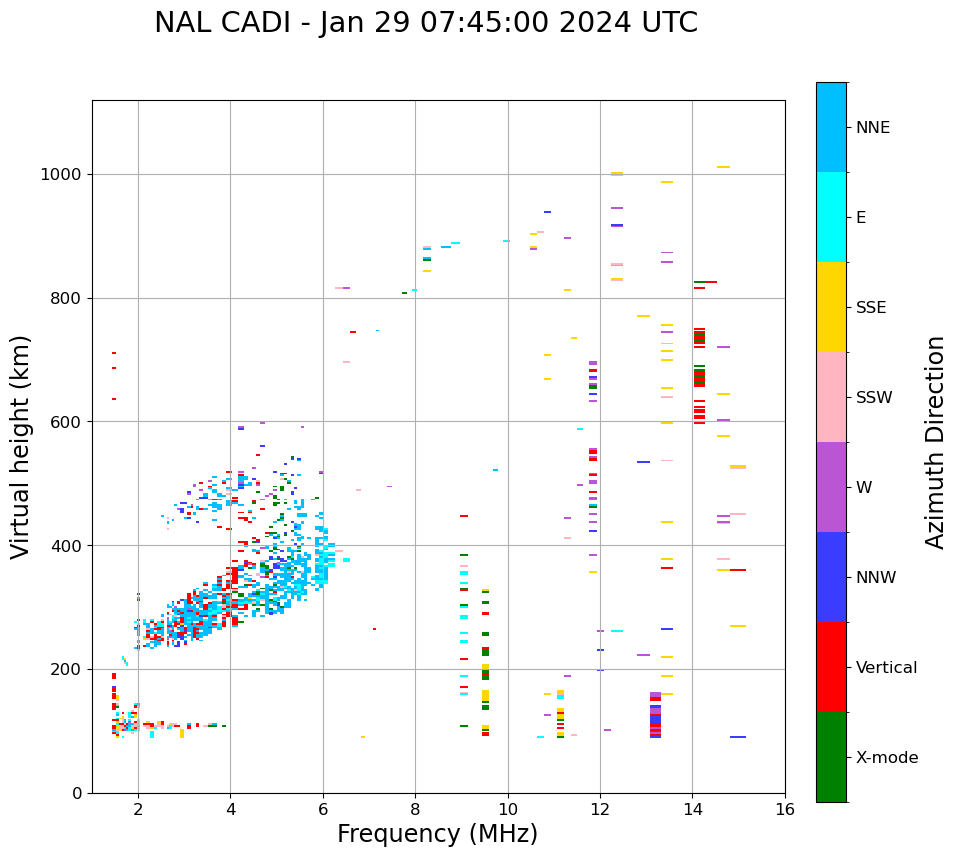 NAL CADI - Jan 29 07:45:00 2024 UTC

Virtual height (km)

1000
800
600
400
200
0

2
4
6
8
10
12
14
16

Frequency (MHz)

NNE
E
SSE
SSW
W
NNW
Vertical
X-mode

Azimuth Direction